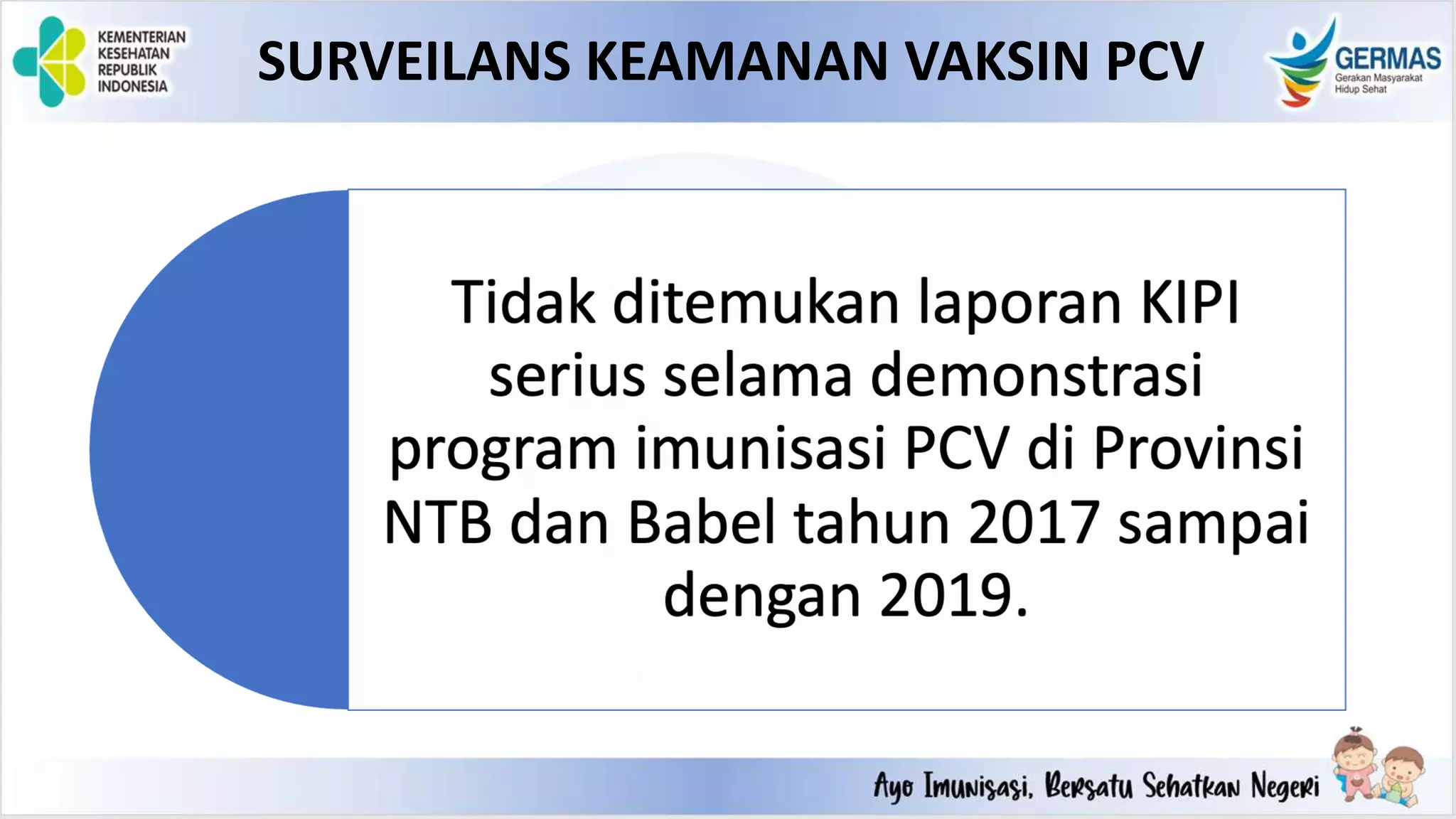 KEMENTERIAN KESEHATAN REPUBLIK INDONESIA

SURVEILANS KEAMANAN VAKSIN PCV

GERMAS
Gerakan Masyarakat Hidup Sehat

Tidak ditemukan laporan KIPI serius selama demonstrasi program imunisasi PCV di Provinsi NTB dan Babel tahun 2017 sampai dengan 2019.

Ayo Imunisasi, Bersatu Sehatkan Negeri